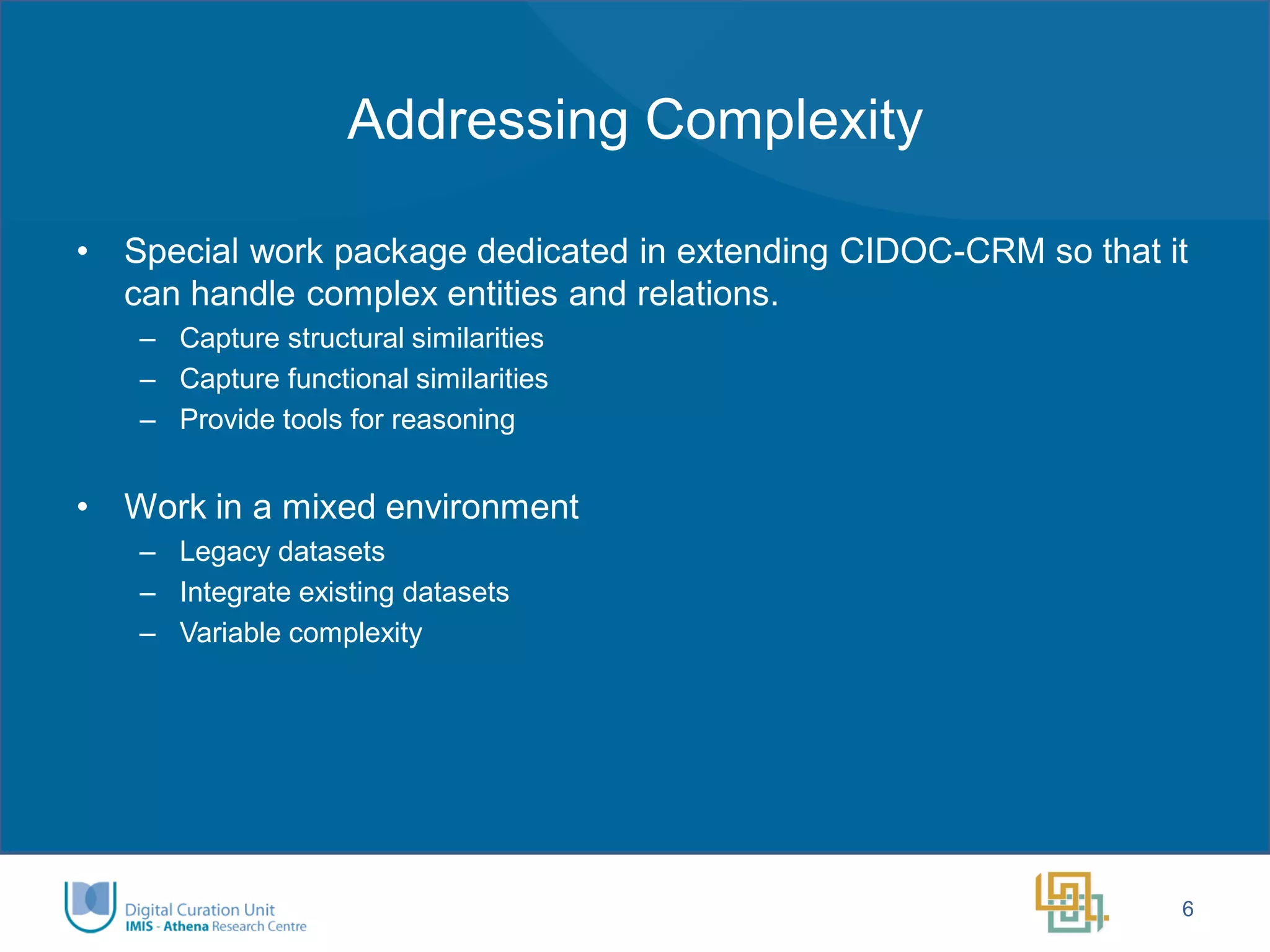 Addressing Complexity

• Special work package dedicated in extending CIDOC-CRM so that it can handle complex entities and relations.
– Capture structural similarities
– Capture functional similarities
– Provide tools for reasoning

• Work in a mixed environment
– Legacy datasets
– Integrate existing datasets
– Variable complexity

Digital Curation Unit
IMIS - Athena Research Centre

6